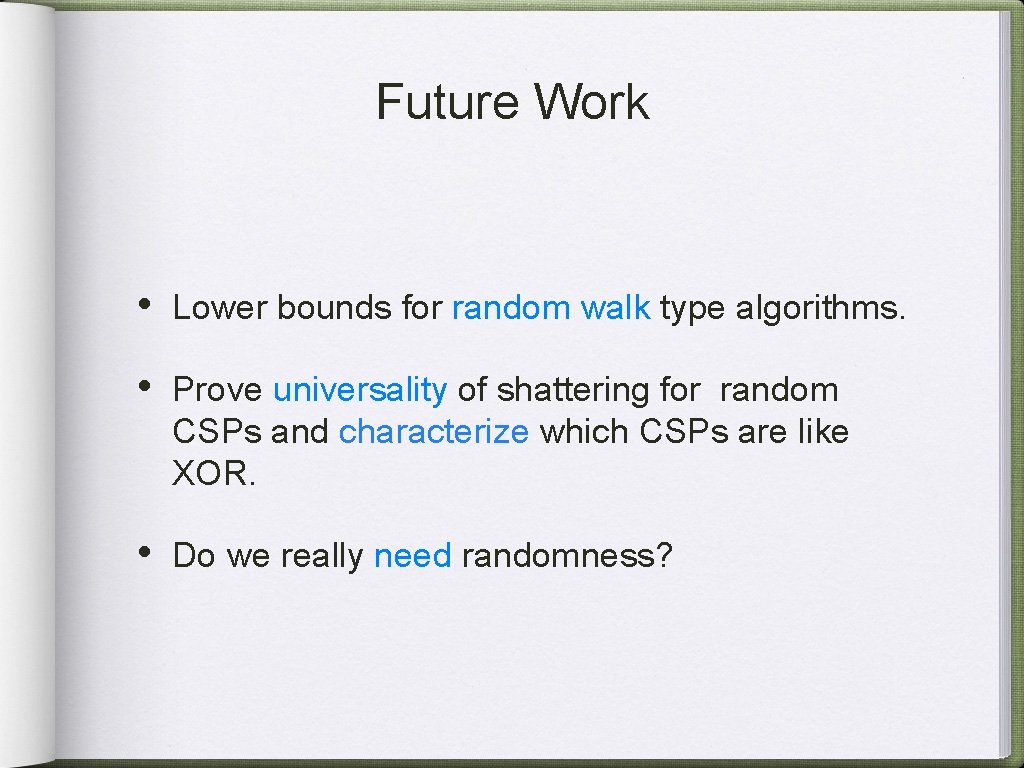 Future Work

• Lower bounds for random walk type algorithms.

• Prove universality of shattering for random CSPs and characterize which CSPs are like XOR.

• Do we really need randomness?